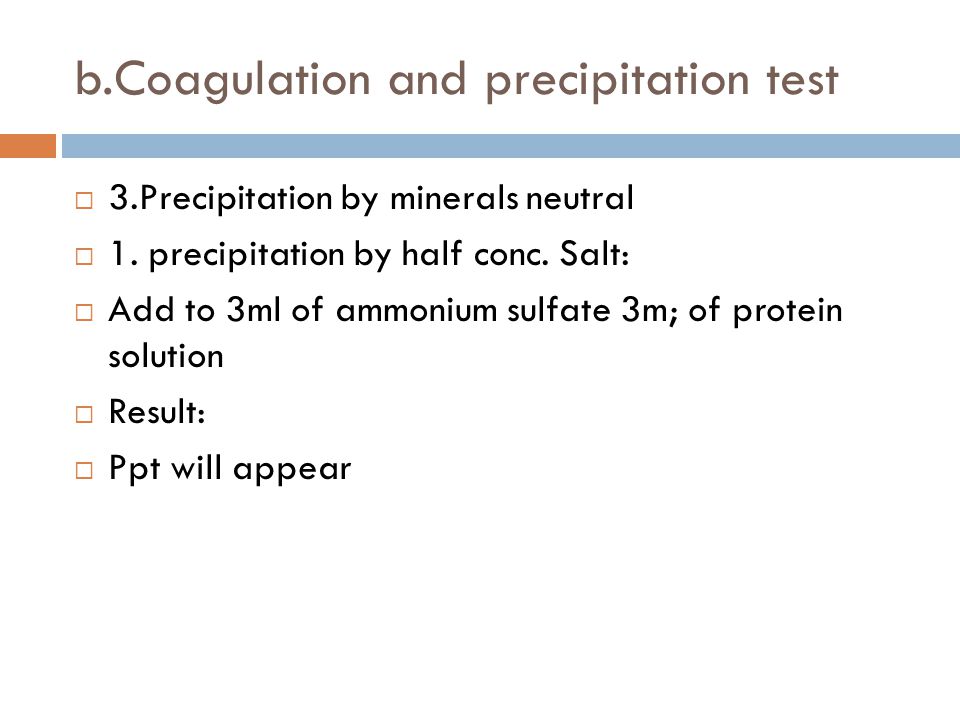 b.Coagulation and precipitation test

3.Precipitation by minerals neutral

1. precipitation by half conc. Salt:

Add to 3ml of ammonium sulfate 3m; of protein solution

Result:

Ppt will appear